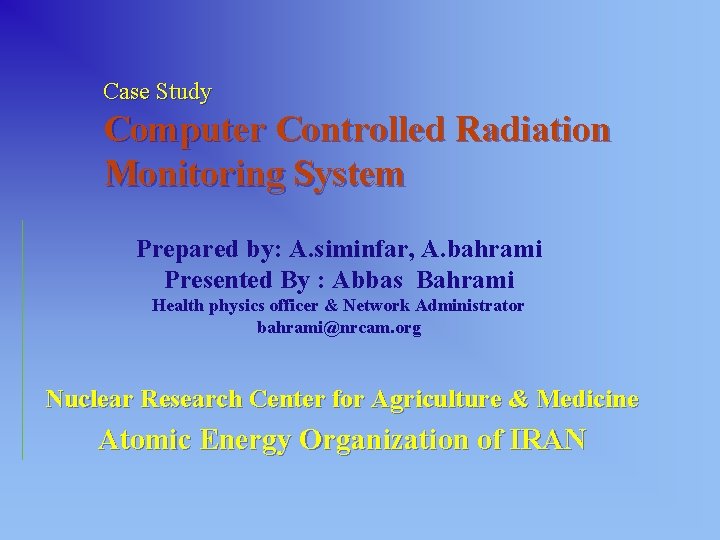 Case Study

Computer Controlled Radiation Monitoring System

Prepared by: A.siminfar, A.bahrami

Presented By : Abbas Bahrami

Health physics officer & Network Administrator

bahrami@nrcam.org

Nuclear Research Center for Agriculture & Medicine

Atomic Energy Organization of IRAN